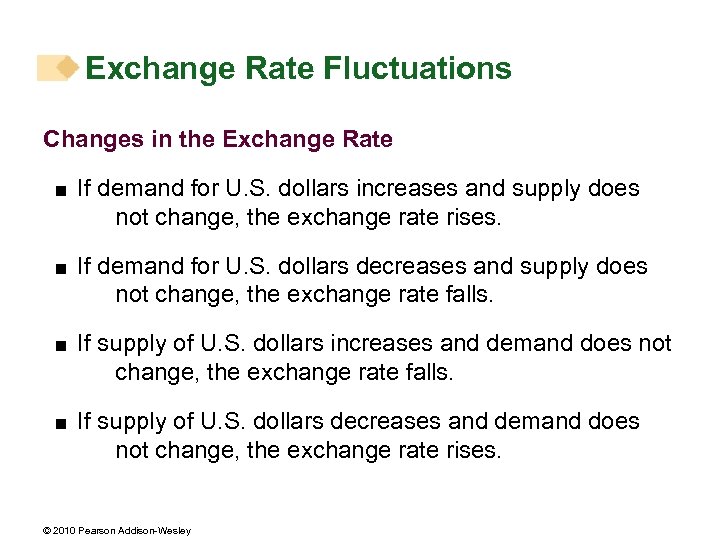 Exchange Rate Fluctuations

Changes in the Exchange Rate

■ If demand for U.S. dollars increases and supply does not change, the exchange rate rises.

■ If demand for U.S. dollars decreases and supply does not change, the exchange rate falls.

■ If supply of U.S. dollars increases and demand does not change, the exchange rate falls.

■ If supply of U.S. dollars decreases and demand does not change, the exchange rate rises.

© 2010 Pearson Addison-Wesley